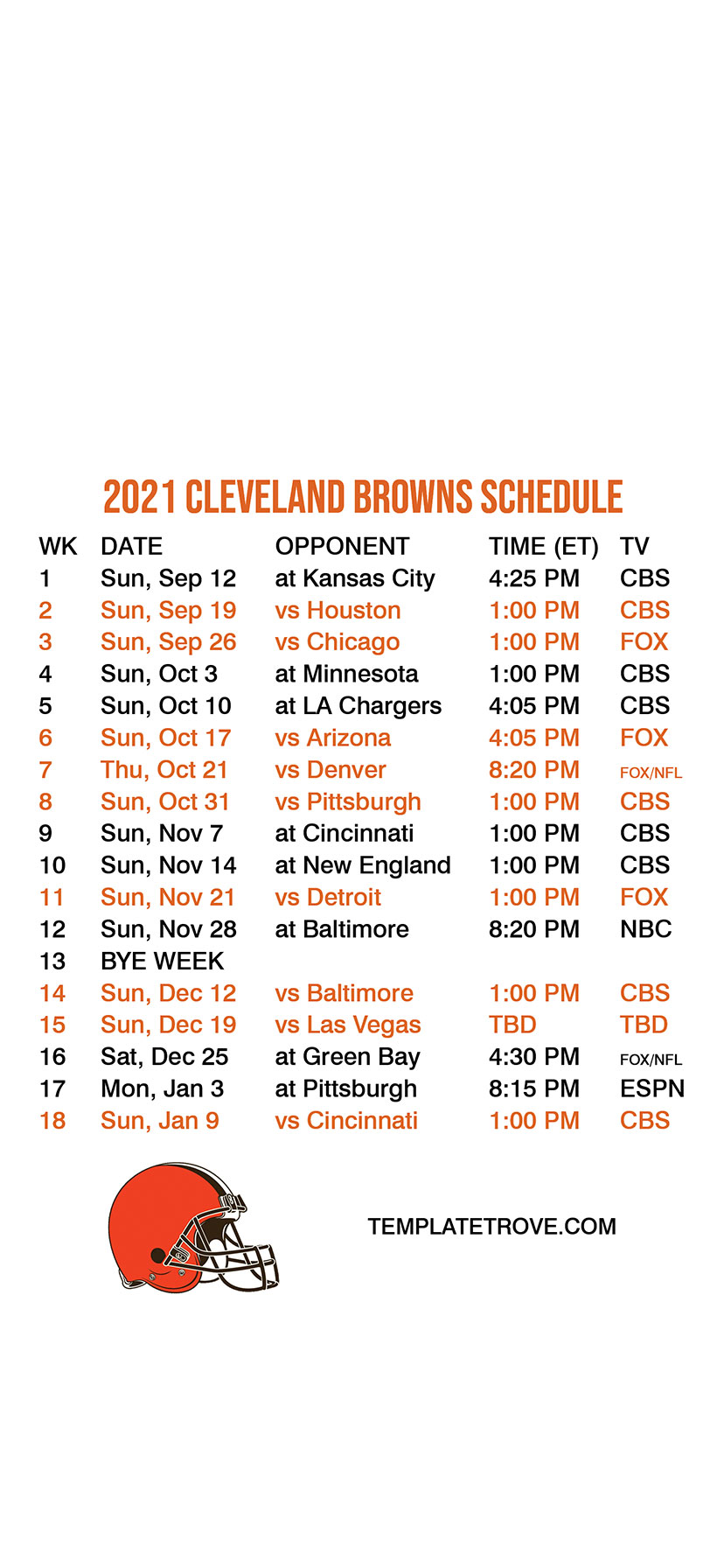 2021 CLEVELAND BROWNS SCHEDULE

| WK | DATE | OPPONENT | TIME (ET) | TV |
|---|---|---|---|---|
| 1 | Sun, Sep 12 | at Kansas City | 4:25 PM | CBS |
| 2 | Sun, Sep 19 | vs Houston | 1:00 PM | CBS |
| 3 | Sun, Sep 26 | vs Chicago | 1:00 PM | FOX |
| 4 | Sun, Oct 3 | at Minnesota | 1:00 PM | CBS |
| 5 | Sun, Oct 10 | at LA Chargers | 4:05 PM | CBS |
| 6 | Sun, Oct 17 | vs Arizona | 4:05 PM | FOX |
| 7 | Thu, Oct 21 | vs Denver | 8:20 PM | FOX/NFL |
| 8 | Sun, Oct 31 | vs Pittsburgh | 1:00 PM | CBS |
| 9 | Sun, Nov 7 | at Cincinnati | 1:00 PM | CBS |
| 10 | Sun, Nov 14 | at New England | 1:00 PM | CBS |
| 11 | Sun, Nov 21 | vs Detroit | 1:00 PM | FOX |
| 12 | Sun, Nov 28 | at Baltimore | 8:20 PM | NBC |
| 13 | BYE WEEK | | | |
| 14 | Sun, Dec 12 | vs Baltimore | 1:00 PM | CBS |
| 15 | Sun, Dec 19 | vs Las Vegas | TBD | TBD |
| 16 | Sat, Dec 25 | at Green Bay | 4:30 PM | FOX/NFL |
| 17 | Mon, Jan 3 | at Pittsburgh | 8:15 PM | ESPN |
| 18 | Sun, Jan 9 | vs Cincinnati | 1:00 PM | CBS |

TEMPLATETROVE.COM